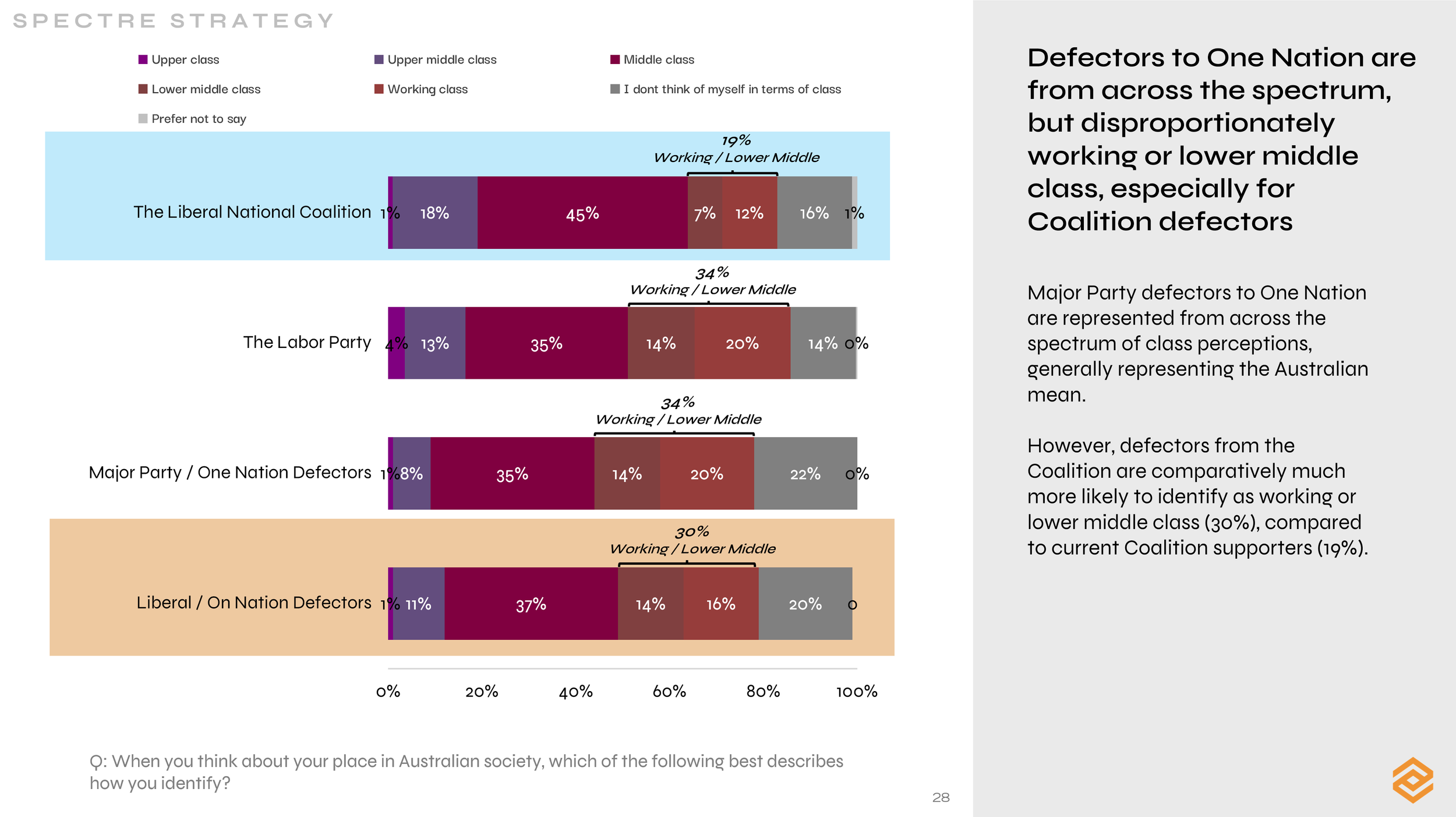 SPECTRE STRATEGY

Upper class
Upper middle class
Middle class
Lower middle class
Working class
I dont think of myself in terms of class
Prefer not to say

19%
Working / Lower Middle

The Liberal National Coalition 1% 18% 45% 7% 12% 16% 1%

34%
Working / Lower Middle

The Labor Party 4% 13% 35% 14% 20% 14% 0%

34%
Working / Lower Middle

Major Party / One Nation Defectors 1% 8% 35% 14% 20% 22% 0%

30%
Working / Lower Middle

Liberal / On Nation Defectors 1% 11% 37% 14% 16% 20% 0

0% 20% 40% 60% 80% 100%

Q: When you think about your place in Australian society, which of the following best describes how you identify?

28

Defectors to One Nation are from across the spectrum, but disproportionately working or lower middle class, especially for Coalition defectors

Major Party defectors to One Nation are represented from across the spectrum of class perceptions, generally representing the Australian mean.

However, defectors from the Coalition are comparatively much more likely to identify as working or lower middle class (30%), compared to current Coalition supporters (19%).